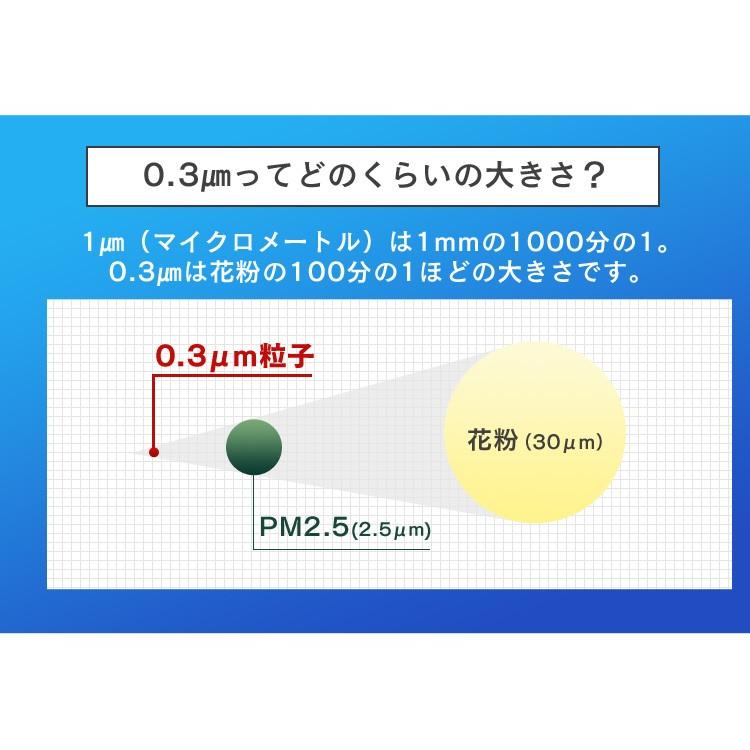 0.3㎛ってどのくらいの大きさ？

1㎛（マイクロメートル）は1mmの1000分の1。
0.3㎛は花粉の100分の1ほどの大きさです。

0.3μm粒子

花粉 (30μm)

PM2.5(2.5μm)